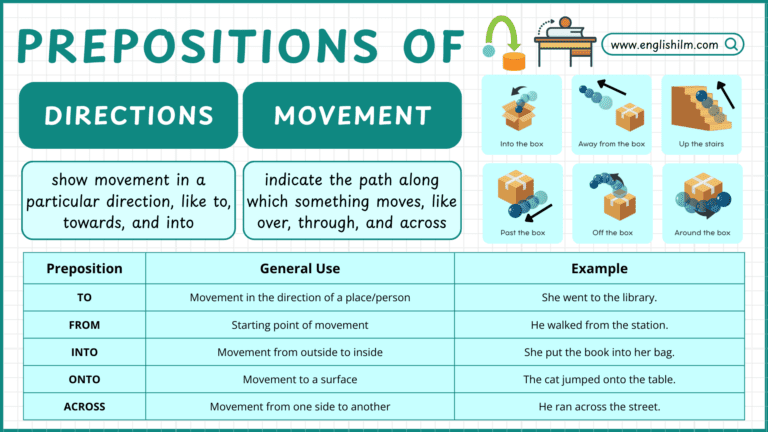 PREPOSITIONS OF

www.englishilm.com

DIRECTIONS

MOVEMENT

show movement in a particular direction, like to, towards, and into

indicate the path along which something moves, like over, through, and across

Into the box

Away from the box

Up the stairs

Past the box

Off the box

Around the box

| Preposition | General Use | Example |
|---|---|---|
| TO | Movement in the direction of a place/person | She went to the library. |
| FROM | Starting point of movement | He walked from the station. |
| INTO | Movement from outside to inside | She put the book into her bag. |
| ONTO | Movement to a surface | The cat jumped onto the table. |
| ACROSS | Movement from one side to another | He ran across the street. |